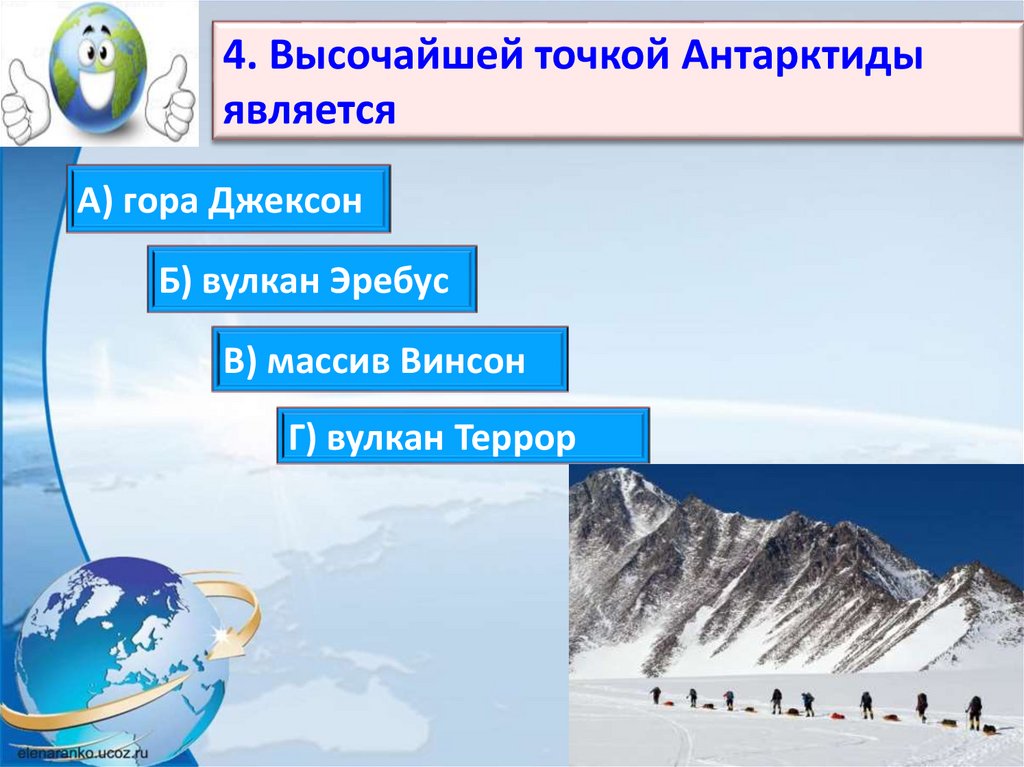 4. Высочайшей точкой Антарктиды является

А) гора Джексон

Б) вулкан Эребус

В) массив Винсон

Г) вулкан Террор

elenaranko.ucoz.ru